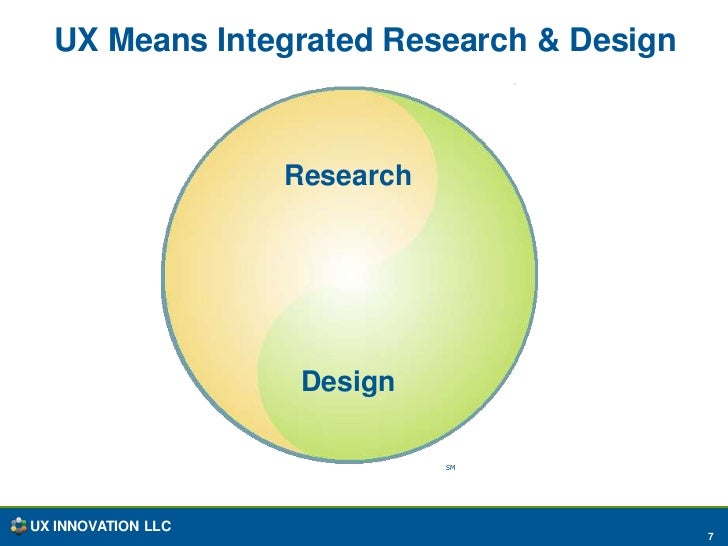 UX Means Integrated Research & Design

Research

Design

SM

UX INNOVATION LLC

7